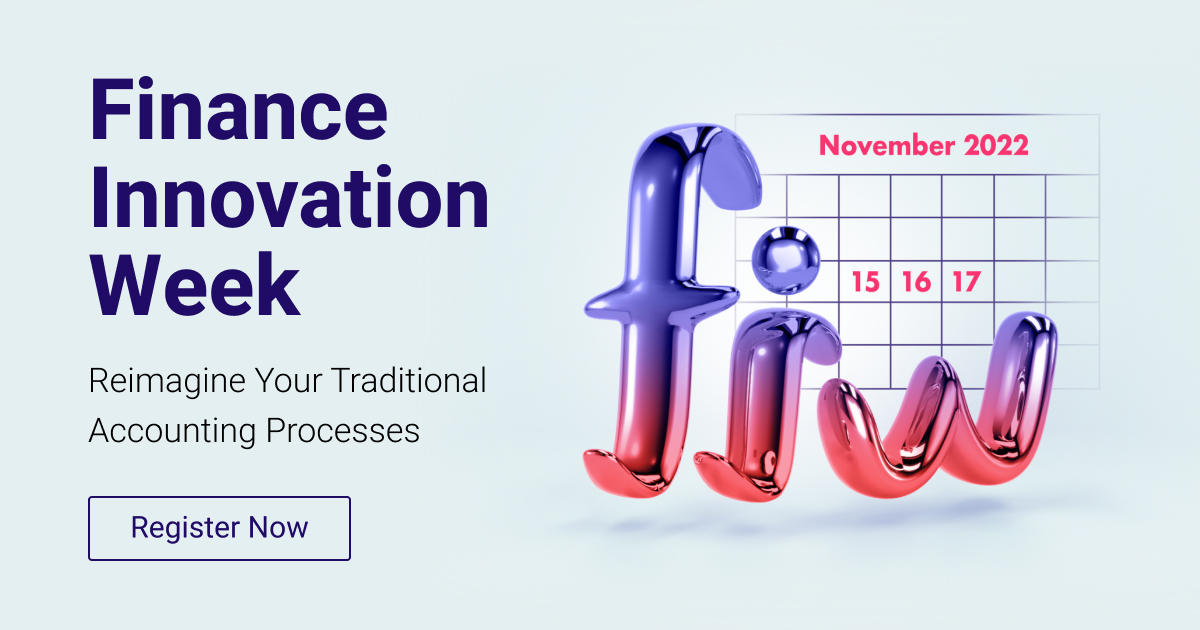 Finance Innovation Week

Reimagine Your Traditional Accounting Processes

Register Now

November 2022

15 16 17

fiw